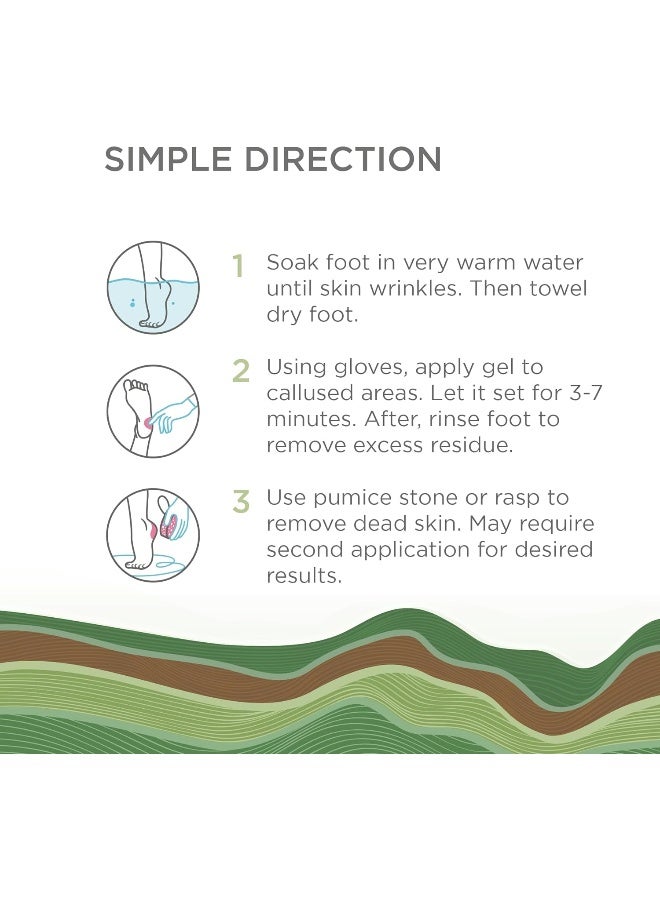 SIMPLE DIRECTION

1 Soak foot in very warm water until skin wrinkles. Then towel dry foot.

2 Using gloves, apply gel to callused areas. Let it set for 3-7 minutes. After, rinse foot to remove excess residue.

3 Use pumice stone or rasp to remove dead skin. May require second application for desired results.